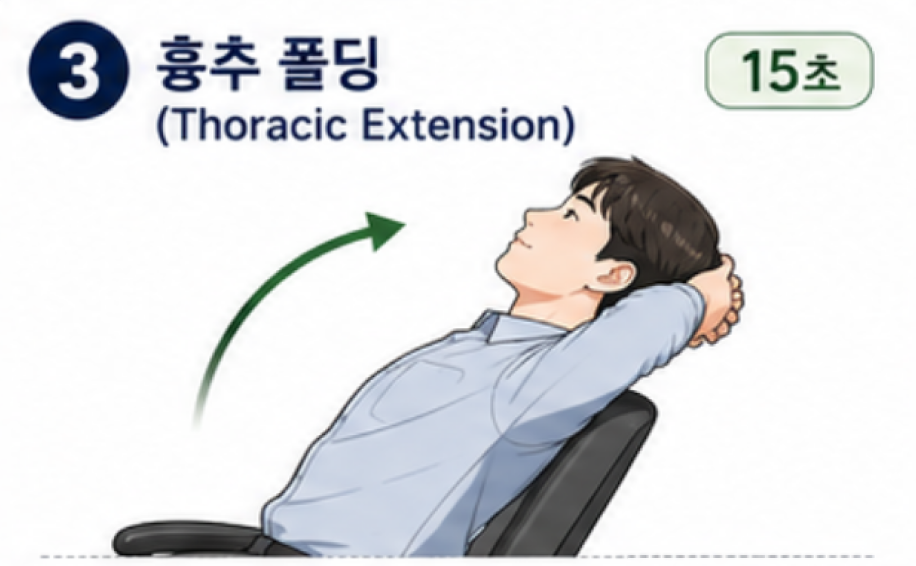 3 흉추 폴딩
(Thoracic Extension)

15초